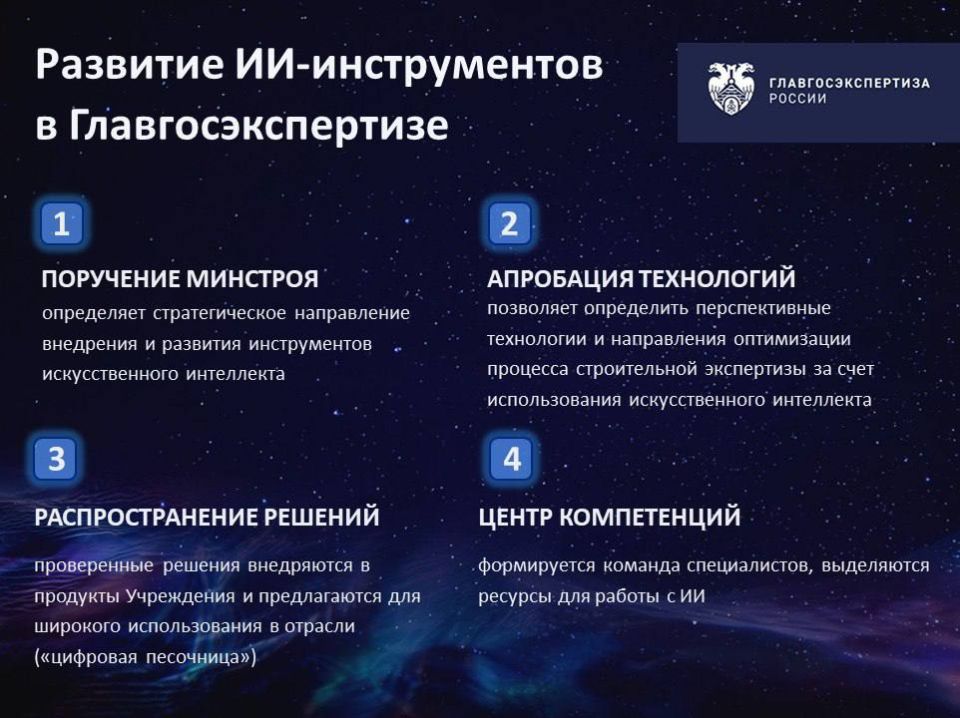 Развитие ИИ-инструментов в Главгосэкспертизе

ГЛАВГОСЭКСПЕРТИЗА РОССИИ

1

ПОРУЧЕНИЕ МИНСТРОЯ
определяет стратегическое направление внедрения и развития инструментов искусственного интеллекта

2

АПРОБАЦИЯ ТЕХНОЛОГИЙ
позволяет определить перспективные технологии и направления оптимизации процесса строительной экспертизы за счет использования искусственного интеллекта

3

РАСПРОСТРАНЕНИЕ РЕШЕНИЙ
проверенные решения внедряются в продукты Учреждения и предлагаются для широкого использования в отрасли («цифровая песочница»)

4

ЦЕНТР КОМПЕТЕНЦИЙ
формируется команда специалистов, выделяются ресурсы для работы с ИИ